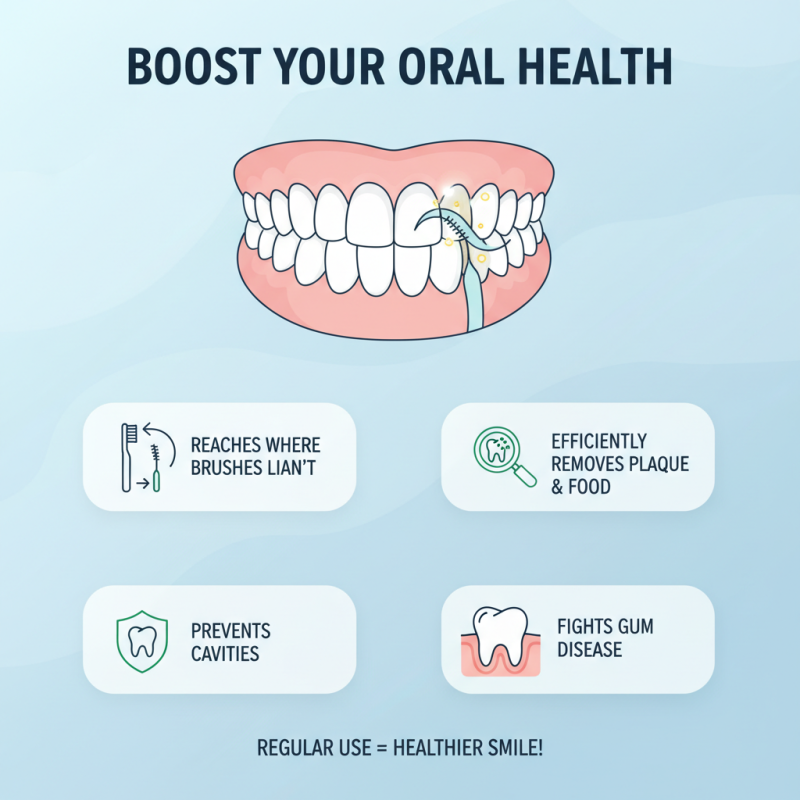 BOOST YOUR ORAL HEALTH

REACHES WHERE BRUSHES LIAN'T

EFFICIENTLY REMOVES PLAQUE & FOOD

PREVENTS CAVITIES

FIGHTS GUM DISEASE

REGULAR USE = HEALTHIER SMILE!